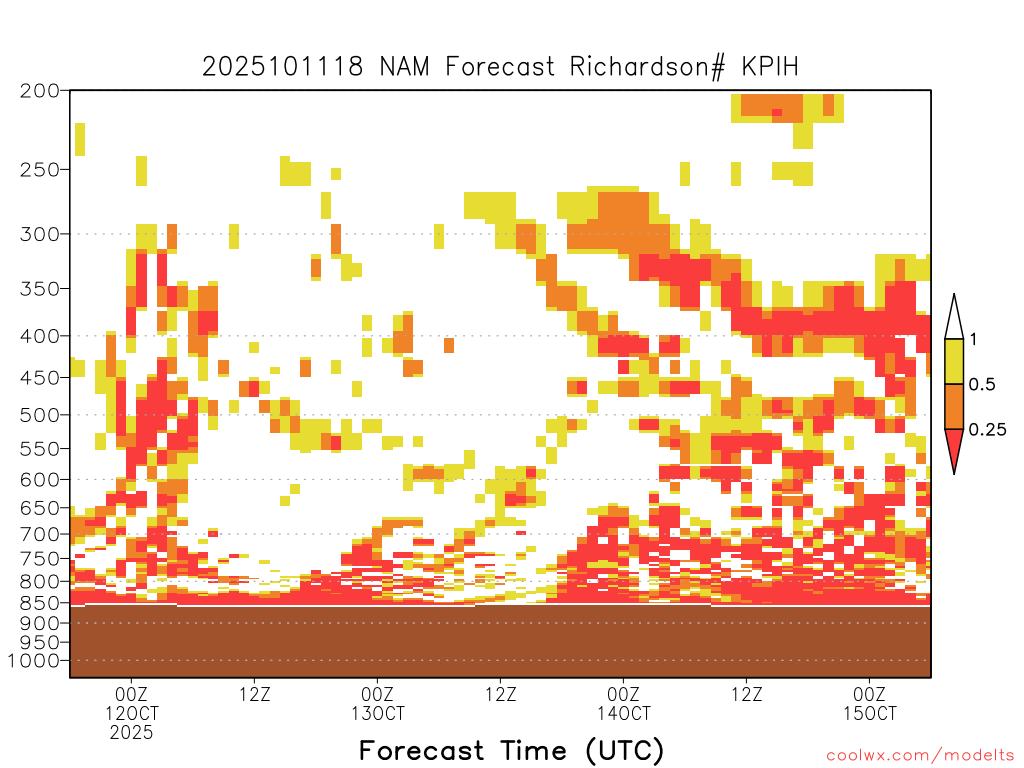 2025101118 NAM Forecast Richardson# KPIH

200
250
300
350
400
450
500
550
600
650
700
750
800
850
900
950
1000

1
0.5
0.25

00Z
12OCT
2025
12Z
00Z
13OCT
12Z
00Z
14OCT
12Z
00Z
15OCT

Forecast Time (UTC)

coolwx.com/modelts